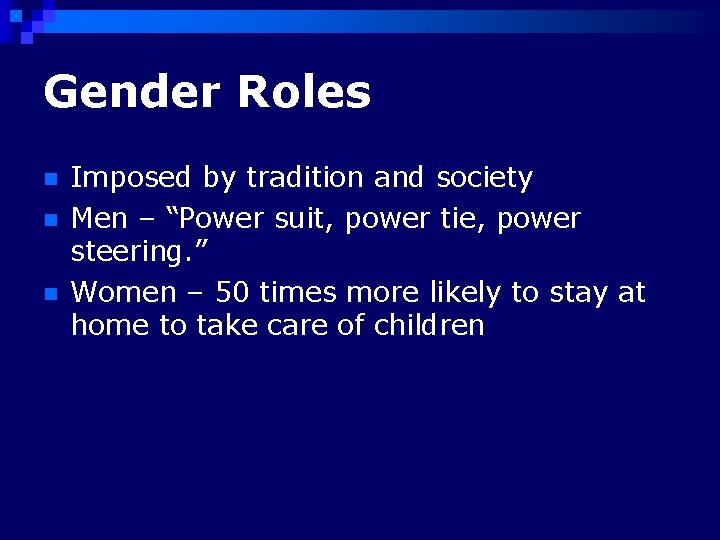 Gender Roles

- Imposed by tradition and society
- Men – “Power suit, power tie, power steering.”
- Women – 50 times more likely to stay at home to take care of children